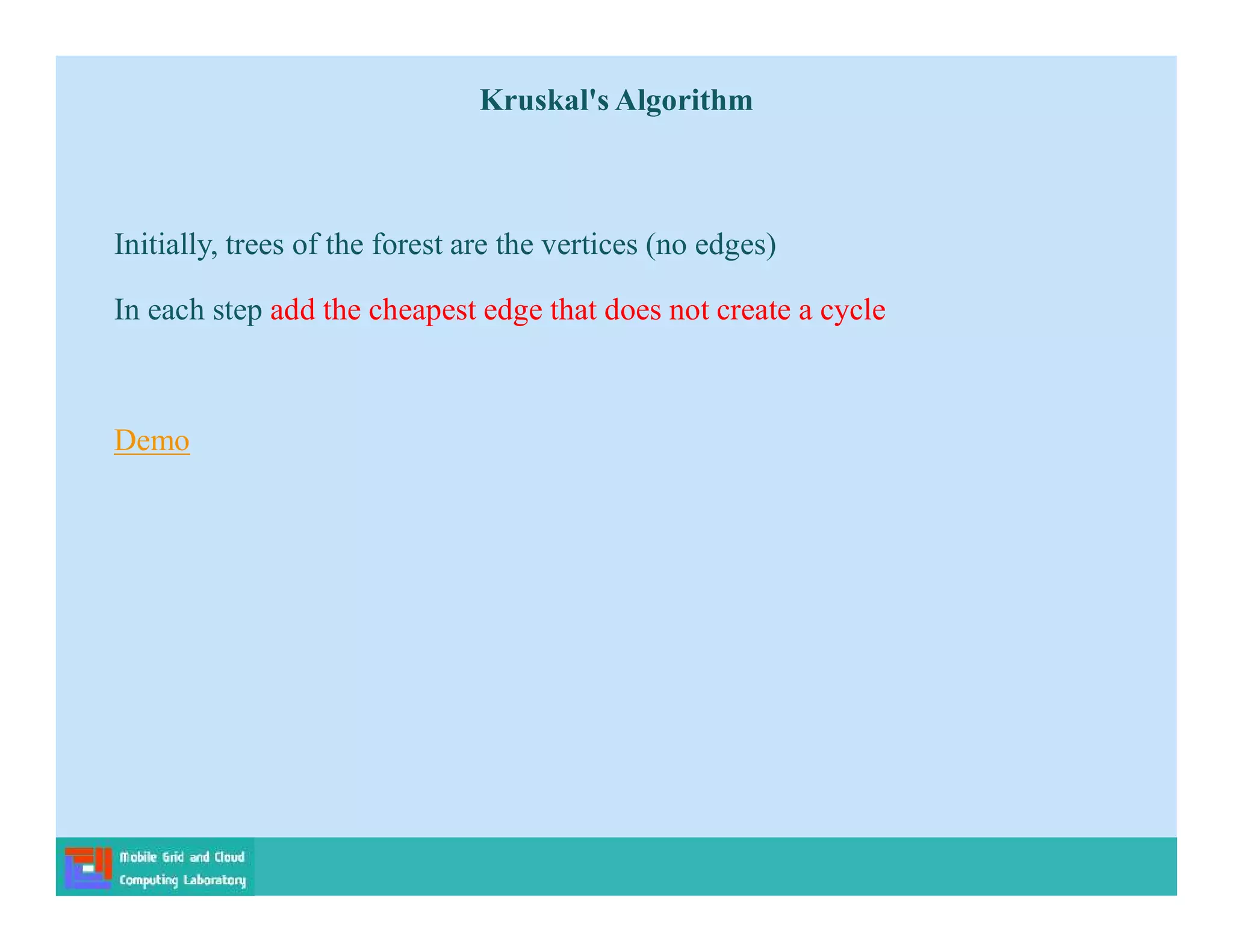 Kruskal's Algorithm

Initially, trees of the forest are the vertices (no edges)

In each step add the cheapest edge that does not create a cycle

Demo

Mobile Grid and Cloud Computing Laboratory